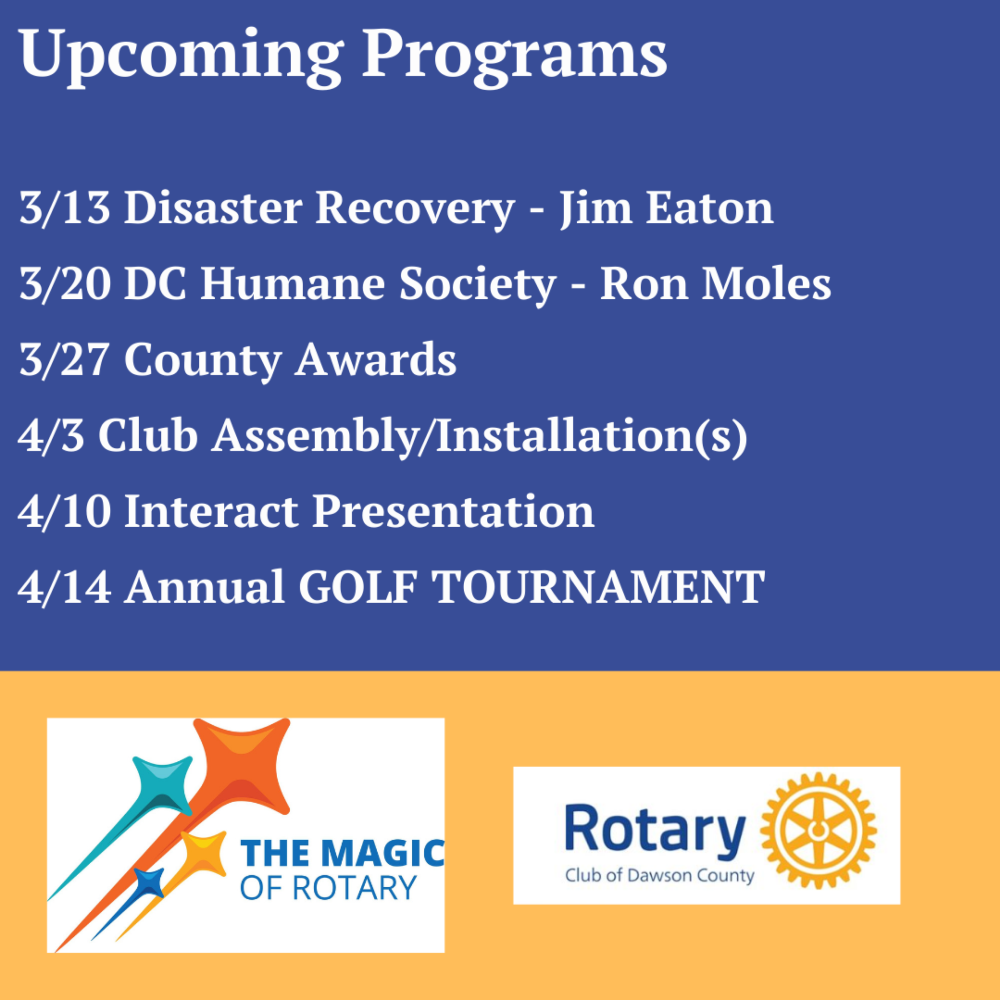 Upcoming Programs

3/13 Disaster Recovery - Jim Eaton

3/20 DC Humane Society - Ron Moles

3/27 County Awards

4/3 Club Assembly/Installation(s)

4/10 Interact Presentation

4/14 Annual GOLF TOURNAMENT

THE MAGIC OF ROTARY

Rotary Club of Dawson County